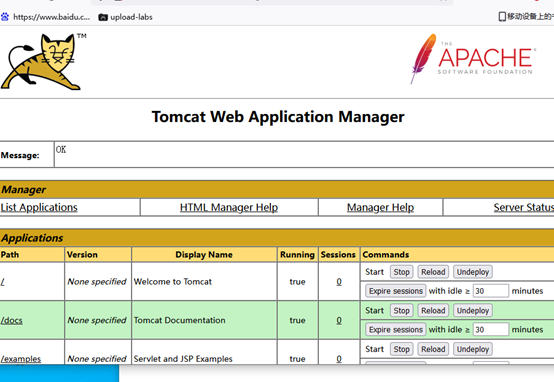 https://www.baidu.c... upload-labs 移动设备上的

TM

THE APACHE SOFTWARE FOUNDATION

Tomcat Web Application Manager

| Message: | OK |
|---|---|

Manager

| List Applications | HTML Manager Help | Manager Help | Server Status |
|---|---|---|---|

Applications

| Path | Version | Display Name | Running | Sessions | Commands |
|---|---|---|---|---|---|
| / | None specified | Welcome to Tomcat | true | 0 | Start Stop Reload Undeploy<br>Expire sessions with idle ≥ 30 minutes |
| /docs | None specified | Tomcat Documentation | true | 0 | Start Stop Reload Undeploy<br>Expire sessions with idle ≥ 30 minutes |
| /examples | None specified | Servlet and JSP Examples | true | 0 | Start Stop Reload Undeploy |